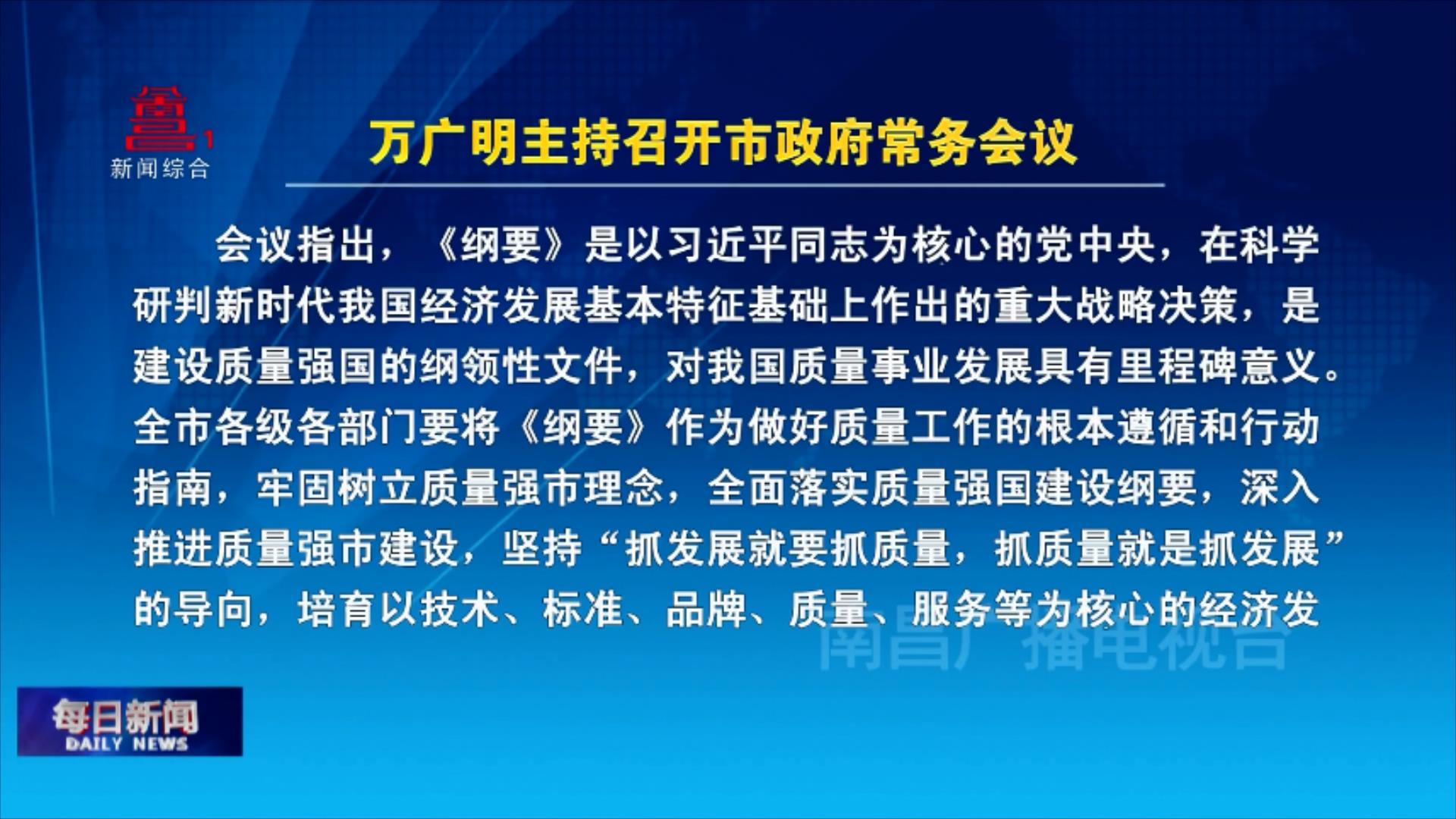 1
新闻综合

万广明主持召开市政府常务会议

会议指出，《纲要》是以习近平同志为核心的党中央，在科学研判新时代我国经济发展基本特征基础上作出的重大战略决策，是建设质量强国的纲领性文件，对我国质量事业发展具有里程碑意义。全市各级各部门要将《纲要》作为做好质量工作的根本遵循和行动指南，牢固树立质量强市理念，全面落实质量强国建设纲要，深入推进质量强市建设，坚持“抓发展就要抓质量，抓质量就是抓发展”的导向，培育以技术、标准、品牌、质量、服务等为核心的经济发

南昌广播电视台

每日新闻
DAILY NEWS